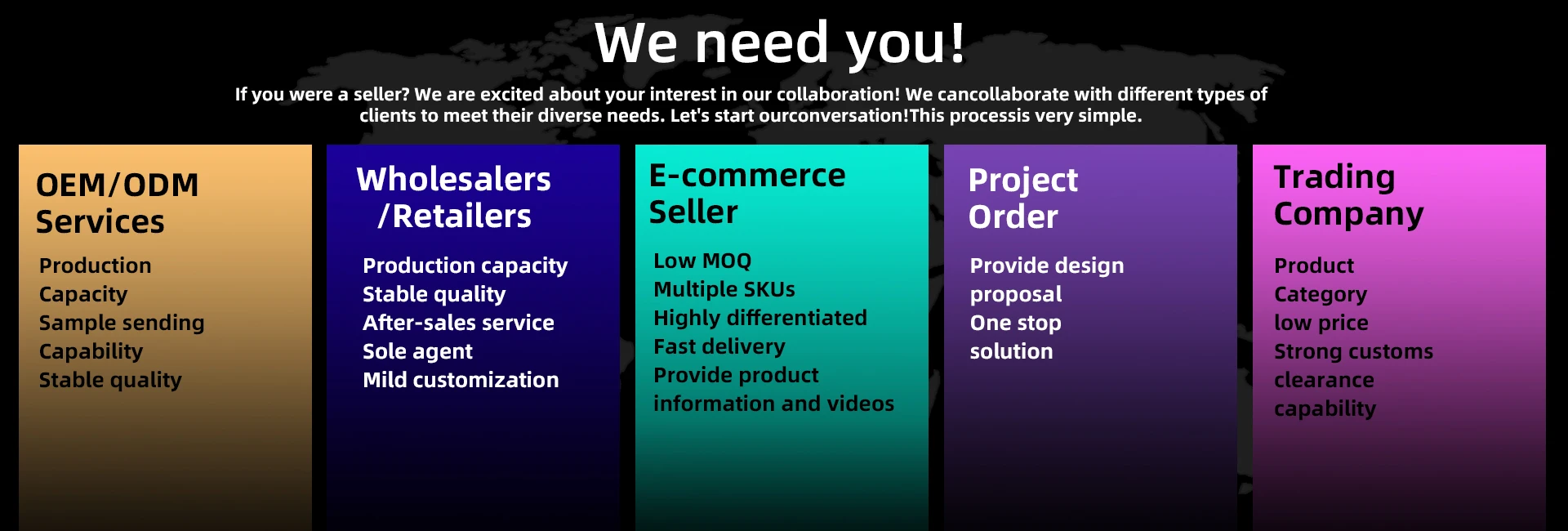 We need you!

If you were a seller? We are excited about your interest in our collaboration! We cancollaborate with different types of clients to meet their diverse needs. Let's start ourconversation!This processis very simple.

OEM/ODM Services

Production Capacity
Sample sending Capability
Stable quality

Wholesalers /Retailers

Production capacity
Stable quality
After-sales service
Sole agent
Mild customization

E-commerce Seller

Low MOQ
Multiple SKUs
Highly differentiated
Fast delivery
Provide product information and videos

Project Order

Provide design proposal
One stop solution

Trading Company

Product Category
low price
Strong customs clearance capability